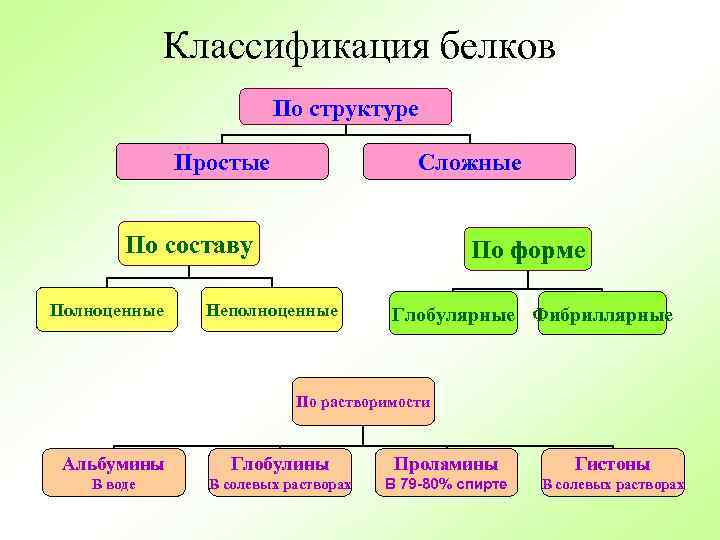 Классификация белков

По структуре

Простые

Сложные

По составу

Полноценные

Неполноценные

По форме

Глобулярные

Фибриллярные

По растворимости

Альбумины
В воде

Глобулины
В солевых растворах

Проламины
В 79-80% спирте

Гистоны
В солевых растворах